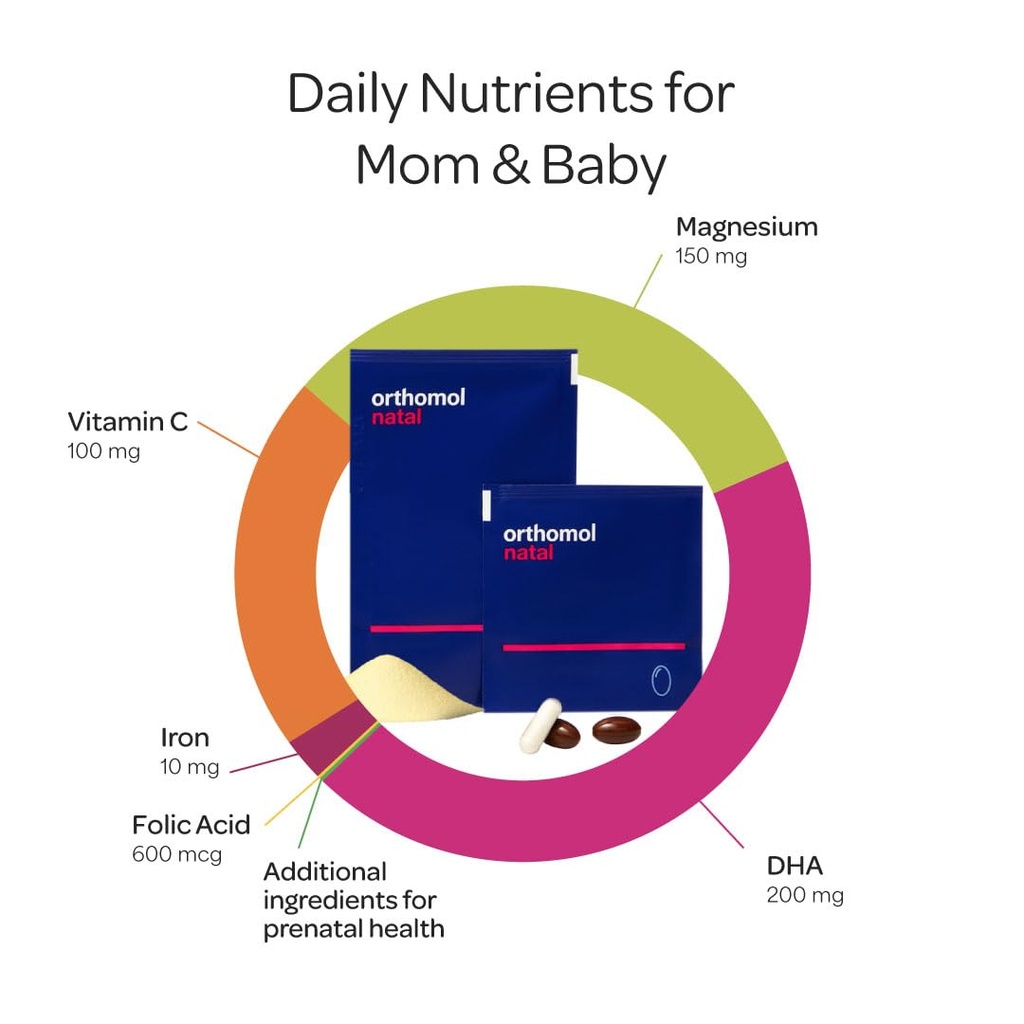 Daily Nutrients for Mom & Baby

Magnesium
150 mg

Vitamin C
100 mg

orthomol
natal

orthomol
natal

Iron
10 mg

Folic Acid
600 mcg

Additional ingredients for prenatal health

DHA
200 mg